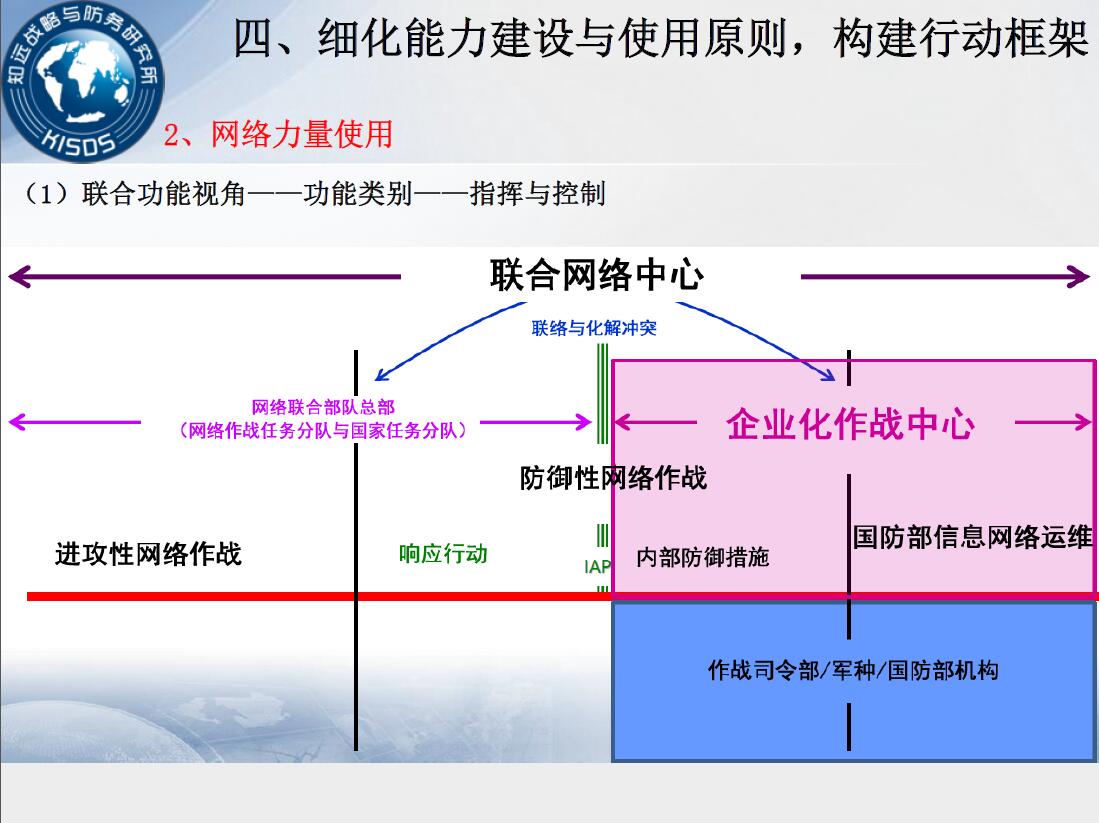 知远战略与防务研究所
KISDS

四、细化能力建设与使用原则，构建行动框架

2、网络力量使用

（1）联合功能视角——功能类别——指挥与控制

联合网络中心

联络与化解冲突

网络联合部队总部
（网络作战任务分队与国家任务分队）

企业化作战中心

防御性网络作战

进攻性网络作战

响应行动

IAP

内部防御措施

国防部信息网络运维

作战司令部/军种/国防部机构